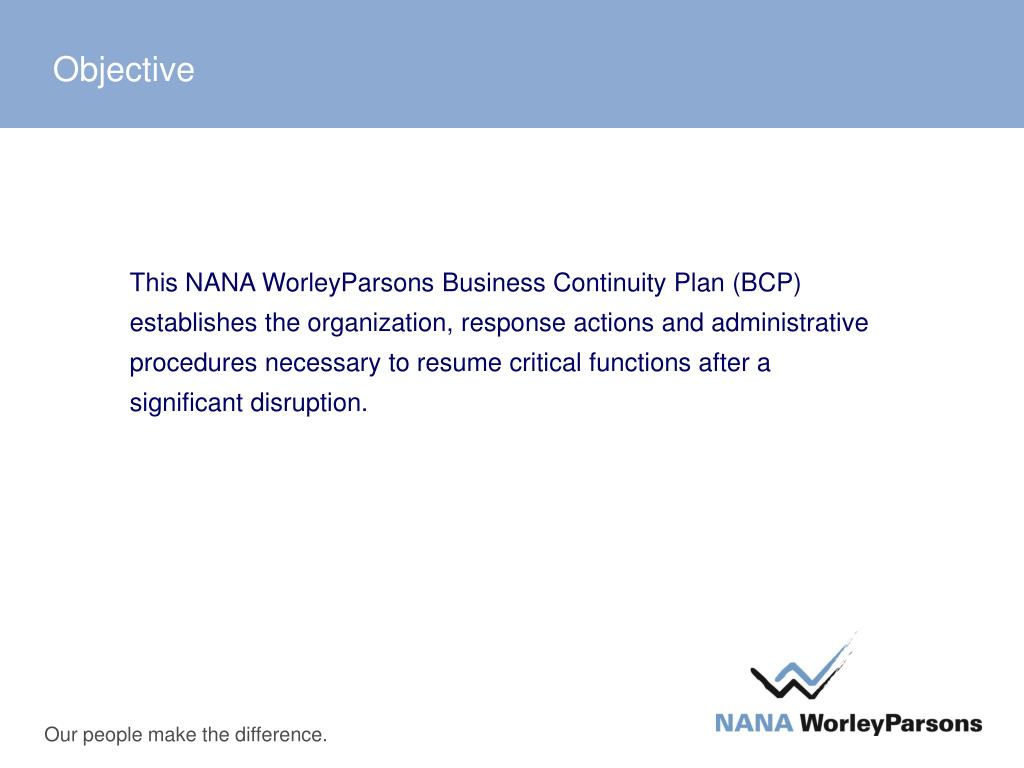 Objective

This NANA WorleyParsons Business Continuity Plan (BCP) establishes the organization, response actions and administrative procedures necessary to resume critical functions after a significant disruption.

Our people make the difference.

NANA WorleyParsons